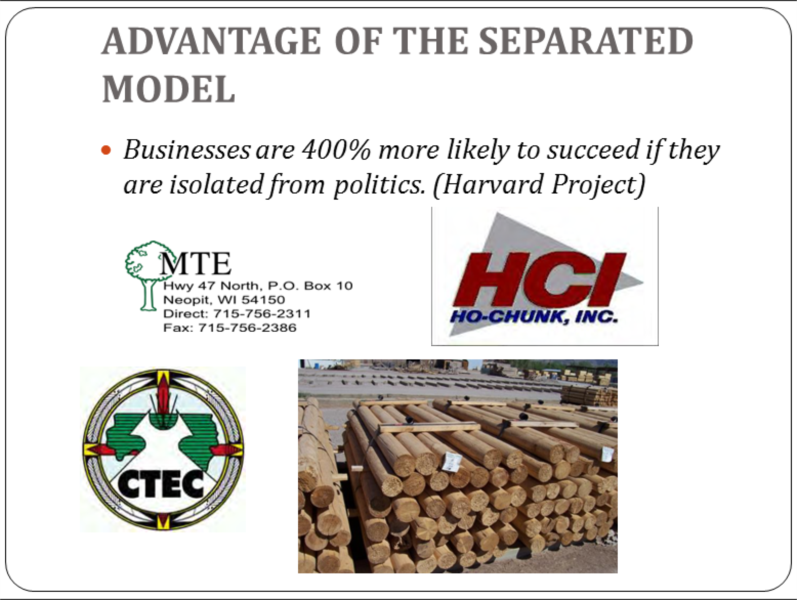 ADVANTAGE OF THE SEPARATED MODEL

Businesses are 400% more likely to succeed if they are isolated from politics. (Harvard Project)

MTE
Hwy 47 North, P.O. Box 10
Neopit, WI 54150
Direct: 715-756-2311
Fax: 715-756-2386

HCI
HO-CHUNK, INC.

CTEC